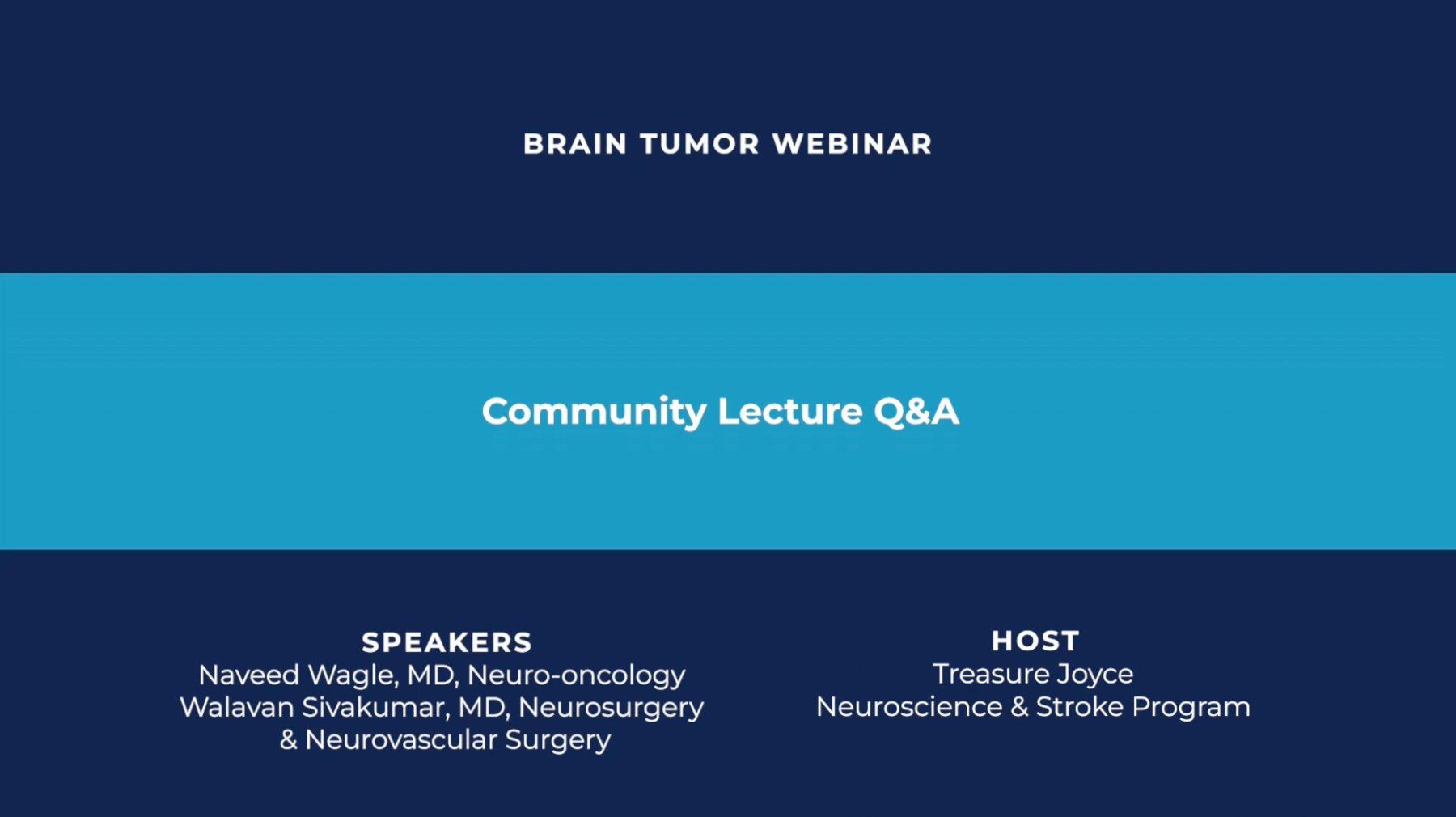 BRAIN TUMOR WEBINAR

Community Lecture Q&A

SPEAKERS
Naveed Wagle, MD, Neuro-oncology
Walavan Sivakumar, MD, Neurosurgery & Neurovascular Surgery

HOST
Treasure Joyce
Neuroscience & Stroke Program